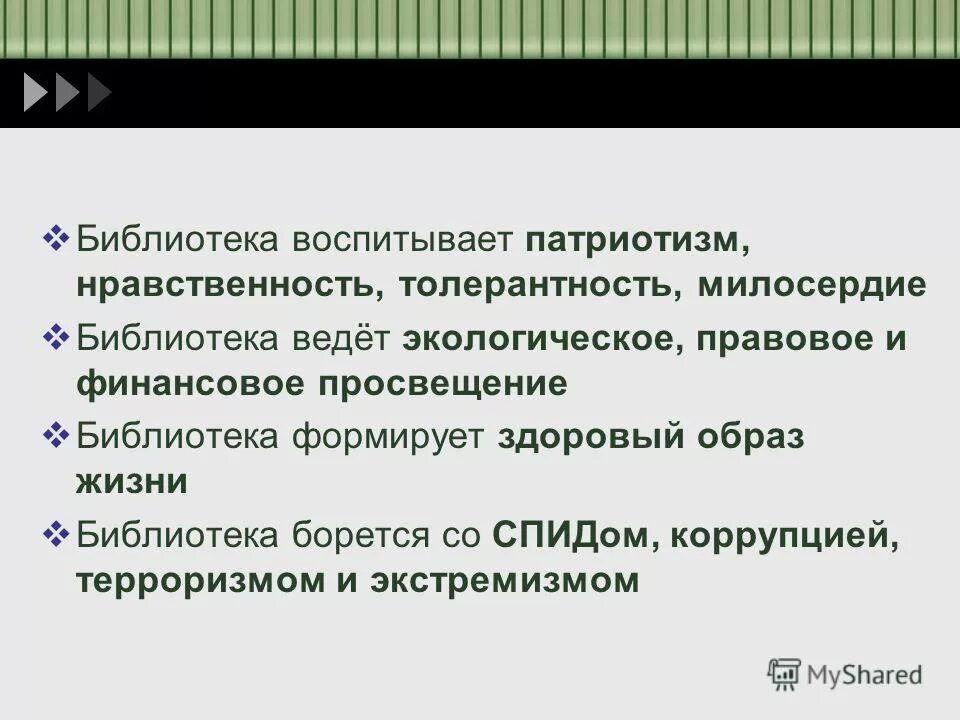 ❖ Библиотека воспитывает патриотизм, нравственность, толерантность, милосердие

❖ Библиотека ведёт экологическое, правовое и финансовое просвещение

❖ Библиотека формирует здоровый образ жизни

❖ Библиотека борется со СПИДом, коррупцией, терроризмом и экстремизмом

MyShared